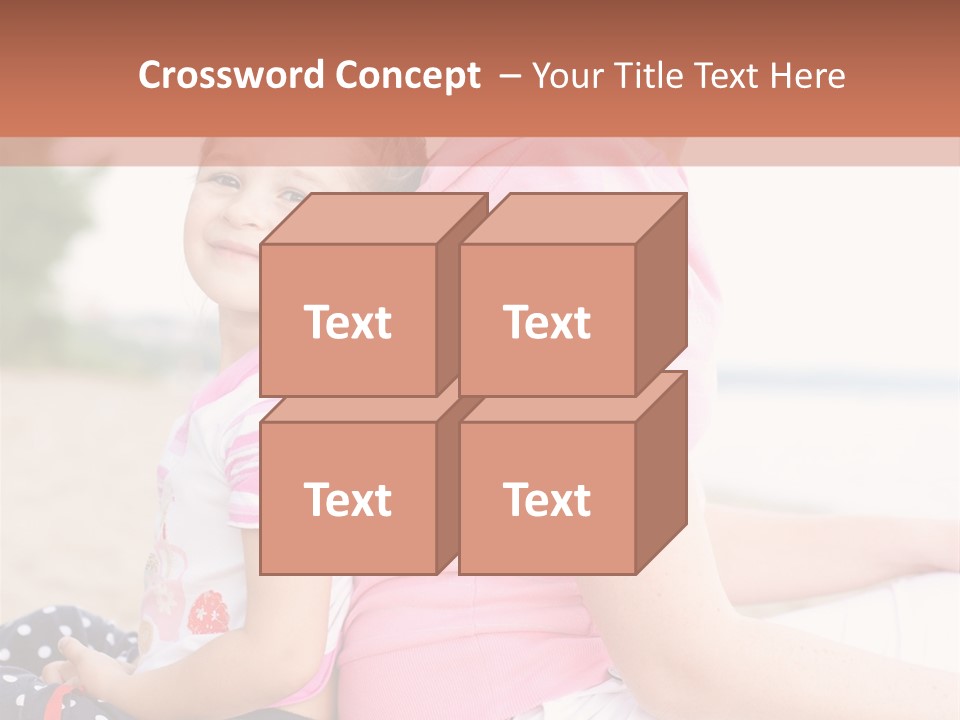 Crossword Concept – Your Title Text Here

Text

Text

Text

Text